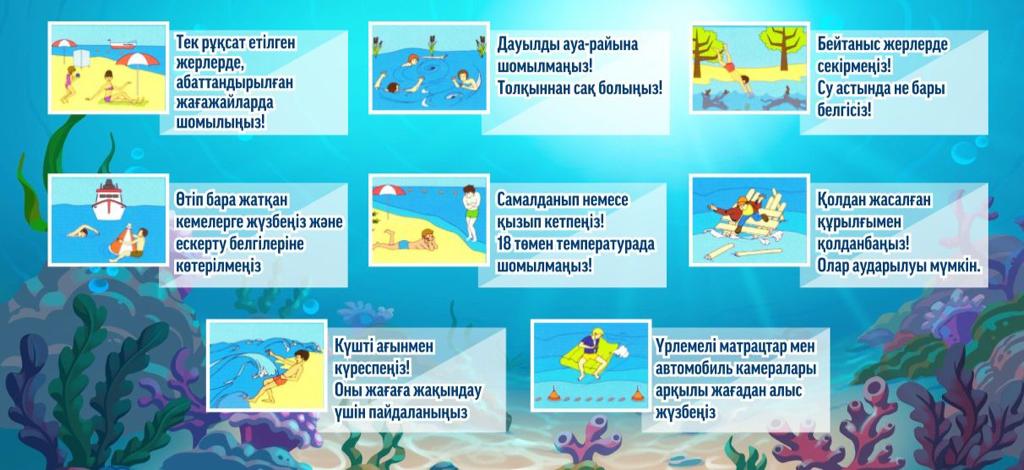 Тек рұқсат етілген жерлерде, абаттандырылған жағажайларда шомылыңыз!

Дауылды ауа-райына шомылмаңыз! Толқыннан сақ болыңыз!

Бейтаныс жерлерде секірмеңіз! Су астында не бары белгісіз!

Өтіп бара жатқан кемелерге жүзбеңіз және ескерту белгілеріне көтерілмеңіз

Самалданып немесе қызып кетпеңіз! 18 төмен температурада шомылмаңыз!

Қолдан жасалған құрылғымен қолданбаңыз! Олар аударылуы мүмкін.

Күшті ағынмен күреспеңіз! Оны жағаға жақындау үшін пайдаланыңыз

Үрлемелі матрацтар мен автомобиль камералары арқылы жағадан алыс жүзбеңіз